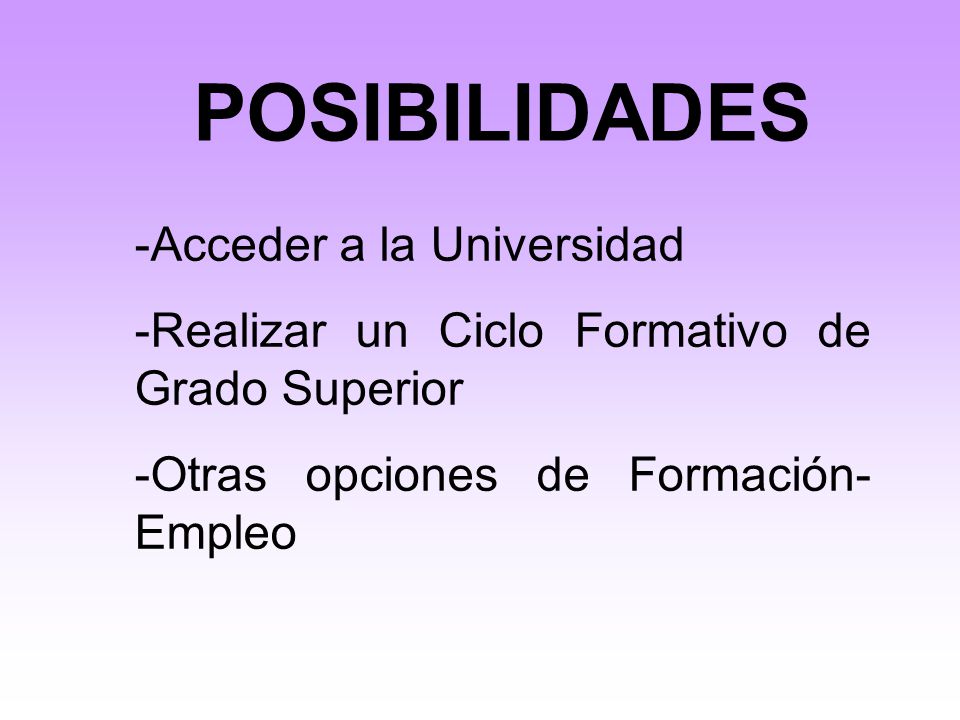 POSIBILIDADES

-Acceder a la Universidad

-Realizar un Ciclo Formativo de Grado Superior

-Otras opciones de Formación-Empleo